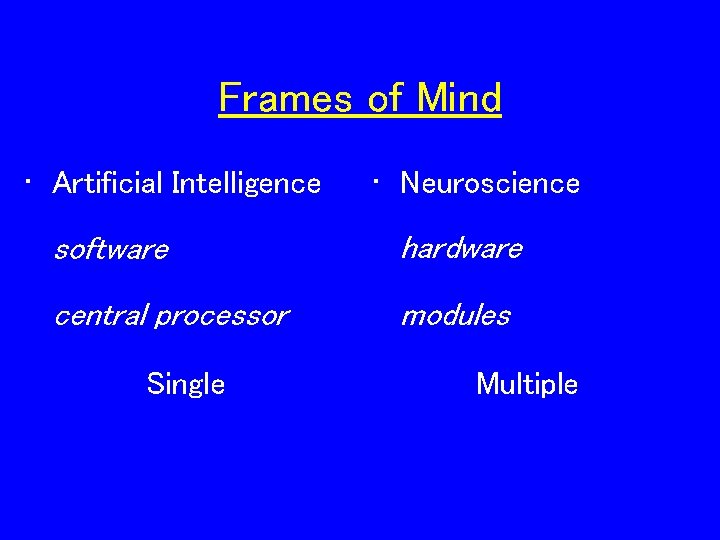 Frames of Mind

· Artificial Intelligence

software

central processor

Single

· Neuroscience

hardware

modules

Multiple